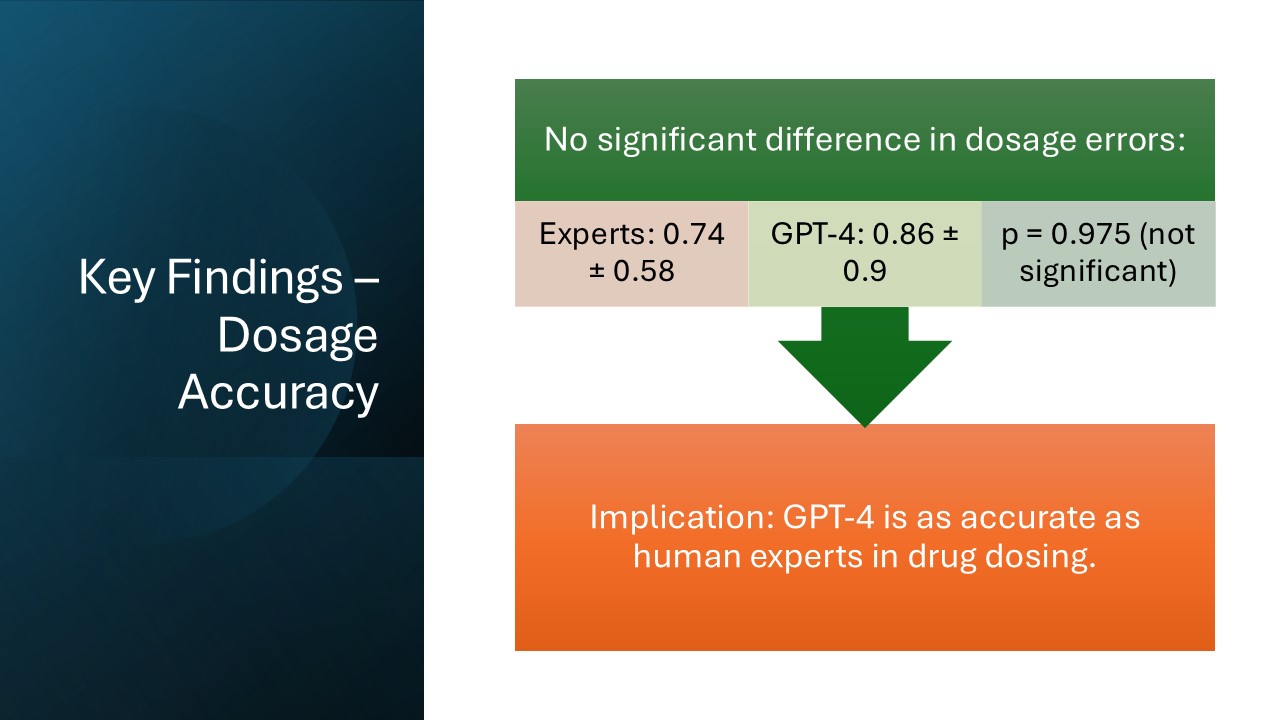 Key Findings – Dosage Accuracy

No significant difference in dosage errors:

Experts: 0.74 ± 0.58

GPT-4: 0.86 ± 0.9

p = 0.975 (not significant)

Implication: GPT-4 is as accurate as human experts in drug dosing.